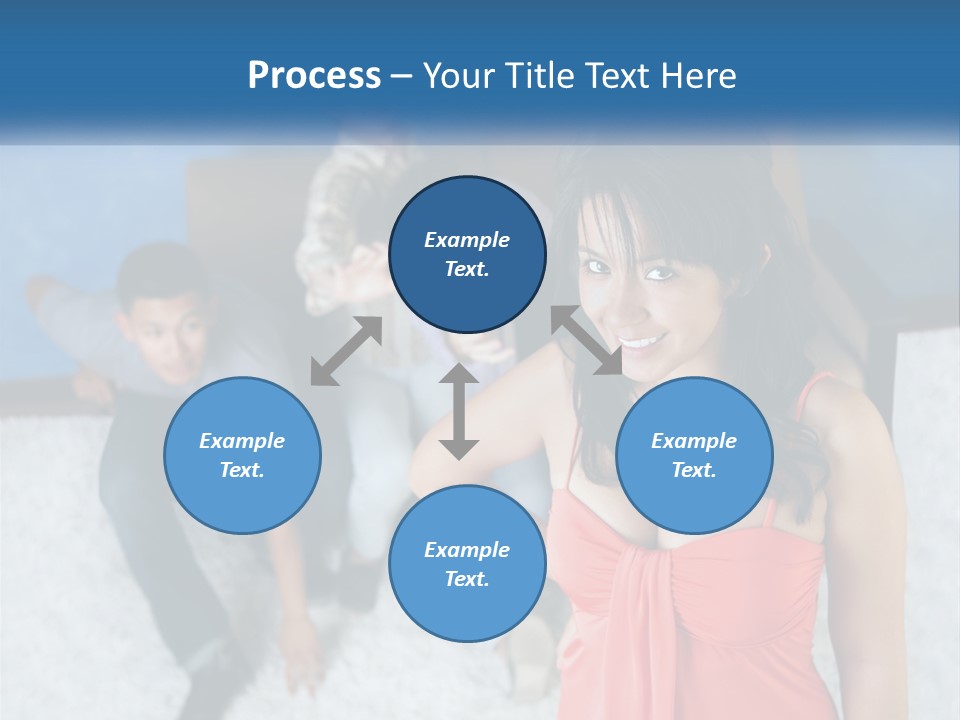 Process – Your Title Text Here

Example Text.

Example Text.

Example Text.

Example Text.